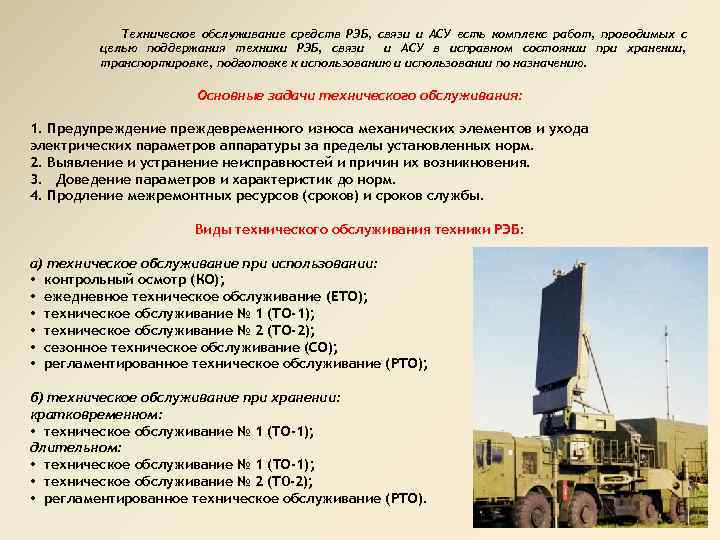 Техническое обслуживание средств РЭБ, связи и АСУ есть комплекс работ, проводимых с целью поддержания техники РЭБ, связи и АСУ в исправном состоянии при хранении, транспортировке, подготовке к использованию и использовании по назначению.

Основные задачи технического обслуживания:

1. Предупреждение преждевременного износа механических элементов и ухода электрических параметров аппаратуры за пределы установленных норм.
2. Выявление и устранение неисправностей и причин их возникновения.
3. Доведение параметров и характеристик до норм.
4. Продление межремонтных ресурсов (сроков) и сроков службы.

Виды технического обслуживания техники РЭБ:

а) техническое обслуживание при использовании:
• контрольный осмотр (КО);
• ежедневное техническое обслуживание (ЕТО);
• техническое обслуживание № 1 (ТО-1);
• техническое обслуживание № 2 (ТО-2);
• сезонное техническое обслуживание (СО);
• регламентированное техническое обслуживание (РТО);

б) техническое обслуживание при хранении:
кратковременном:
• техническое обслуживание № 1 (ТО-1);
длительном:
• техническое обслуживание № 1 (ТО-1);
• техническое обслуживание № 2 (Т0-2);
• регламентированное техническое обслуживание (РТО).